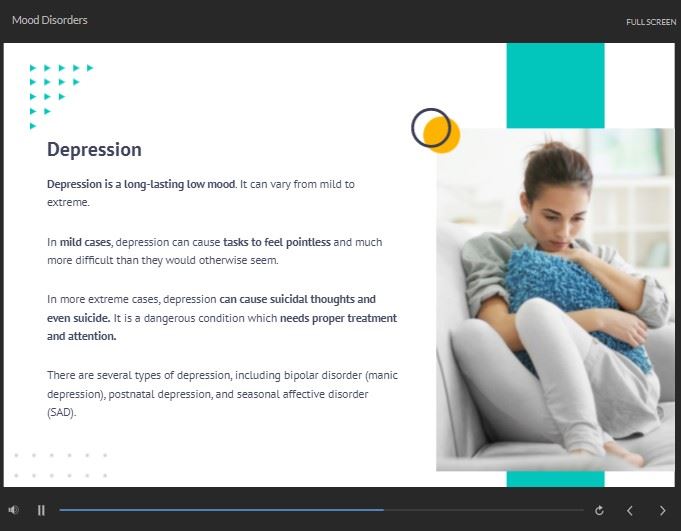 Mood Disorders

FULL SCREEN

Depression

Depression is a long-lasting low mood. It can vary from mild to extreme.

In mild cases, depression can cause tasks to feel pointless and much more difficult than they would otherwise seem.

In more extreme cases, depression can cause suicidal thoughts and even suicide. It is a dangerous condition which needs proper treatment and attention.

There are several types of depression, including bipolar disorder (manic depression), postnatal depression, and seasonal affective disorder (SAD).